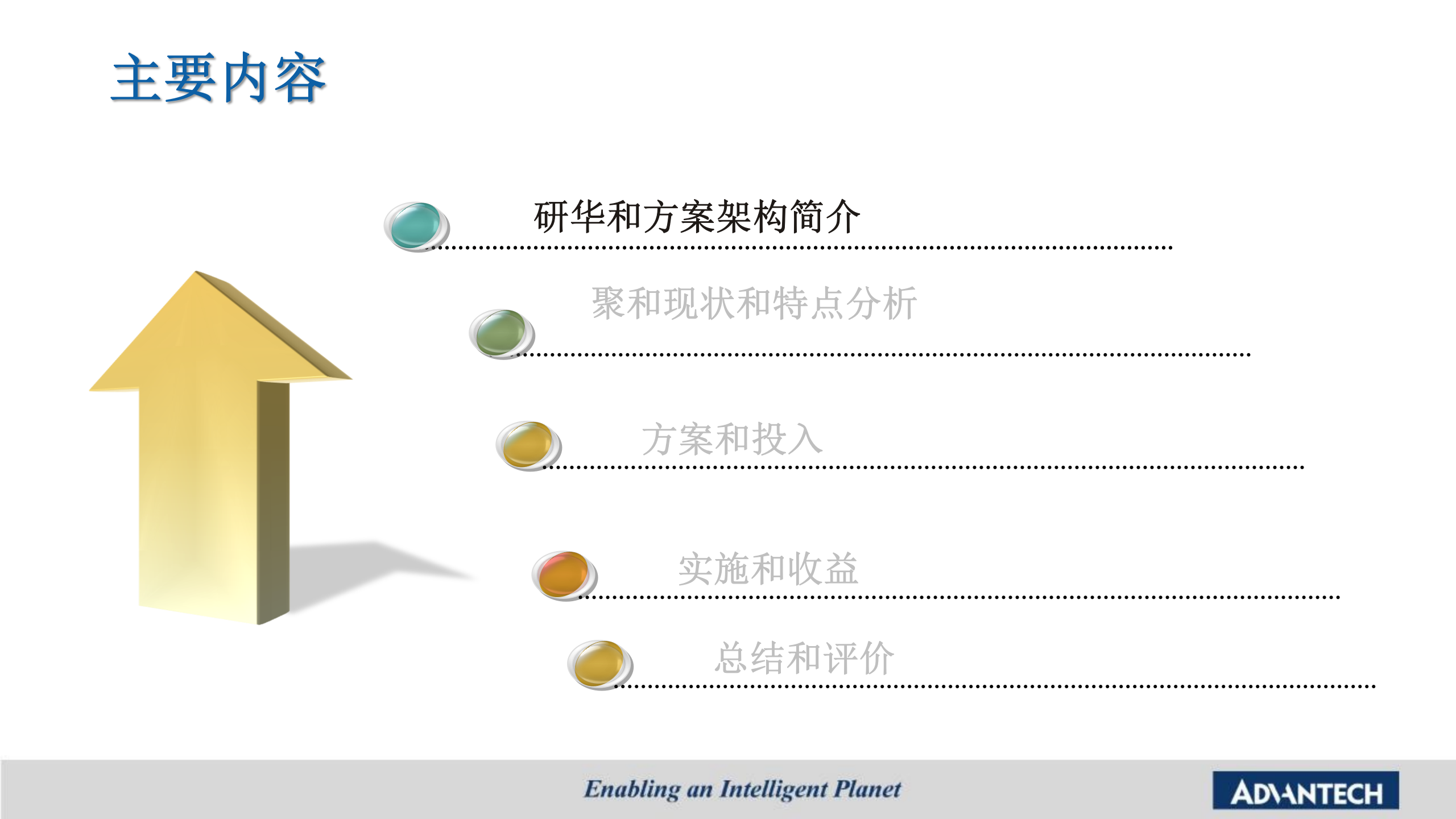 主要内容

研华和方案架构简介

聚和现状和特点分析

方案和投入

实施和收益

总结和评价

Enabling an Intelligent Planet

ADVANTECH